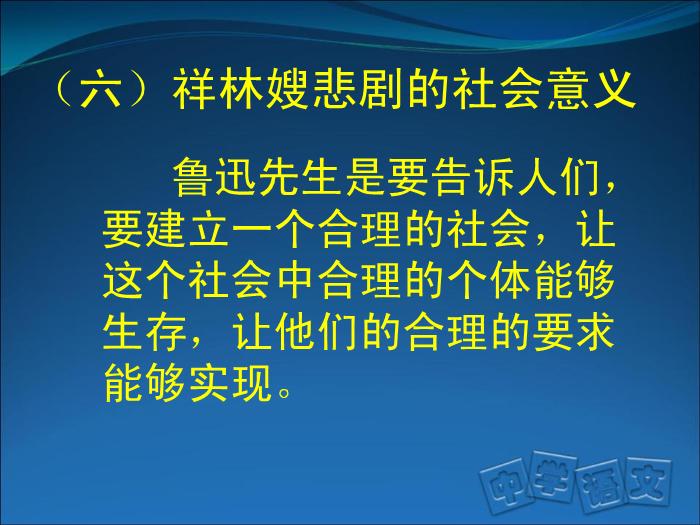 （六）祥林嫂悲剧的社会意义

鲁迅先生是要告诉人们，要建立一个合理的社会，让这个社会中合理的个体能够生存，让他们的合理的要求能够实现。

中学语文